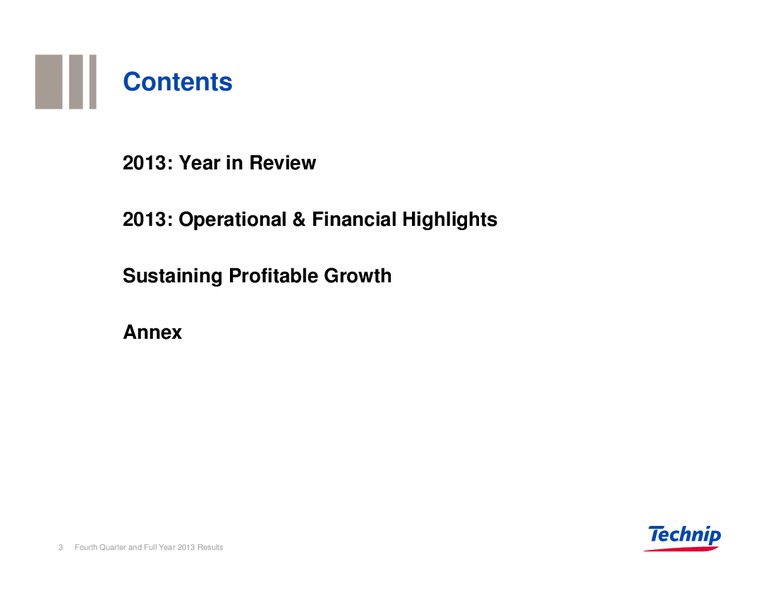 Contents

2013: Year in Review

2013: Operational & Financial Highlights

Sustaining Profitable Growth

Annex

3 Fourth Quarter and Full Year 2013 Results

Technip